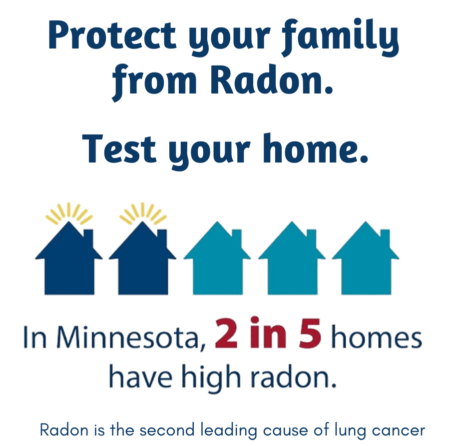 Protect your family from Radon.

Test your home.

In Minnesota, 2 in 5 homes have high radon.

Radon is the second leading cause of lung cancer